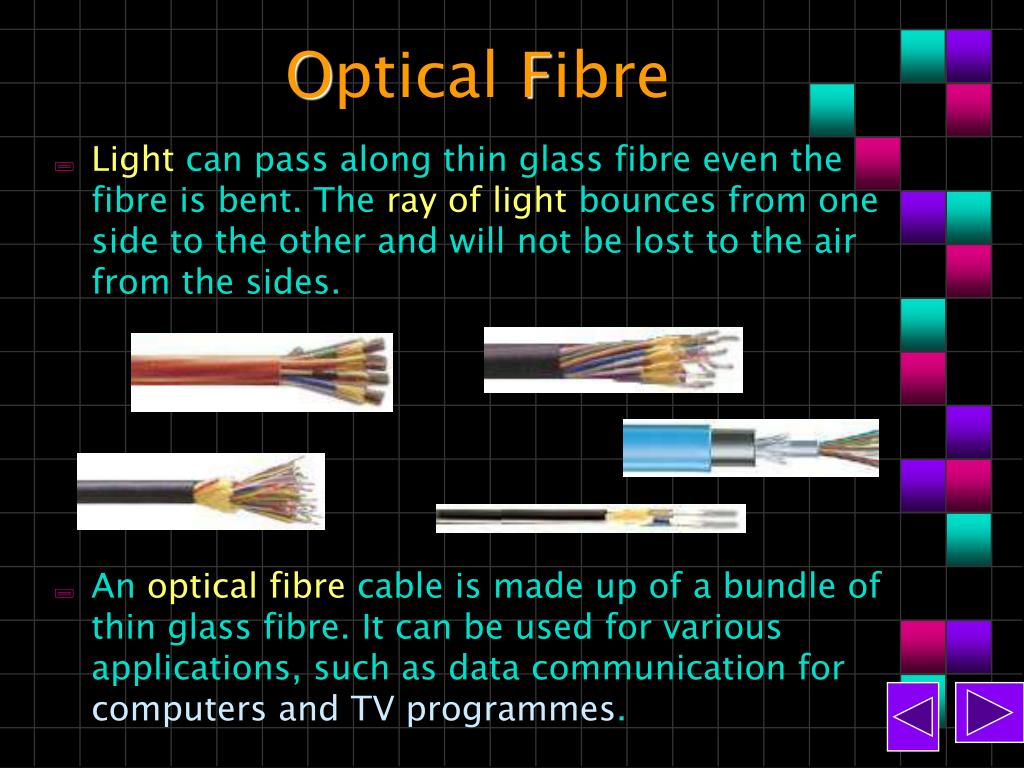 Optical Fibre

Light can pass along thin glass fibre even the fibre is bent. The ray of light bounces from one side to the other and will not be lost to the air from the sides.

An optical fibre cable is made up of a bundle of thin glass fibre. It can be used for various applications, such as data communication for computers and TV programmes.